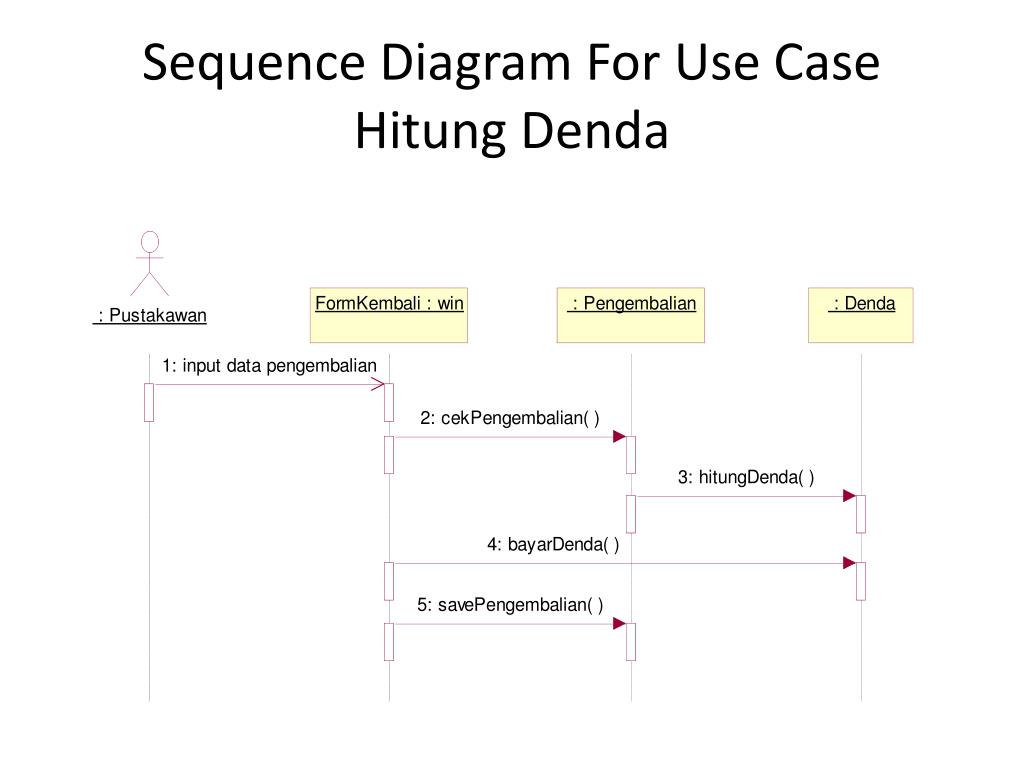 Sequence Diagram For Use Case Hitung Denda

: Pustakawan

FormKembali : win

: Pengembalian

: Denda

1: input data pengembalian

2: cekPengembalian( )

3: hitungDenda( )

4: bayarDenda( )

5: savePengembalian( )